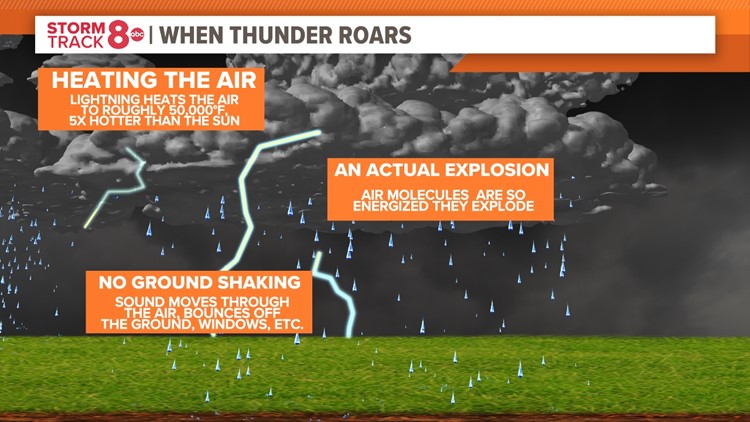 STORM TRACK 8 abc | WHEN THUNDER ROARS

HEATING THE AIR
LIGHTNING HEATS THE AIR TO ROUGHLY 50,000°F, 5X HOTTER THAN THE SUN

AN ACTUAL EXPLOSION
AIR MOLECULES ARE SO ENERGIZED THEY EXPLODE

NO GROUND SHAKING
SOUND MOVES THROUGH THE AIR, BOUNCES OFF THE GROUND, WINDOWS, ETC.